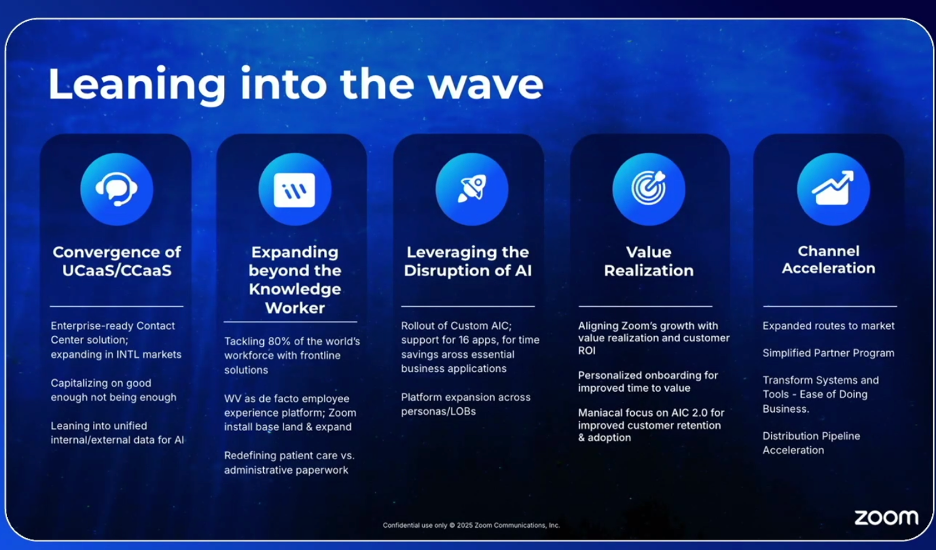 Leaning into the wave

Convergence of UCaaS/CCaaS

Enterprise-ready Contact Center solution; expanding in INTL markets

Capitalizing on good enough not being enough

Leaning into unified internal/external data for AI

Expanding beyond the Knowledge Worker

Tackling 80% of the world's workforce with frontline solutions

WV as de facto employee experience platform; Zoom install base land & expand

Redefining patient care vs. administrative paperwork

Leveraging the Disruption of AI

Rollout of Custom AIC; support for 16 apps, for time savings across essential business applications

Platform expansion across personas/LOBs

Value Realization

Aligning Zoom's growth with value realization and customer ROI

Personalized onboarding for improved time to value

Maniacal focus on AIC 2.0 for improved customer retention & adoption

Channel Acceleration

Expanded routes to market

Simplified Partner Program

Transform Systems and Tools - Ease of Doing Business.

Distribution Pipeline Acceleration

Confidential use only © 2025 Zoom Communications, Inc.

zoom